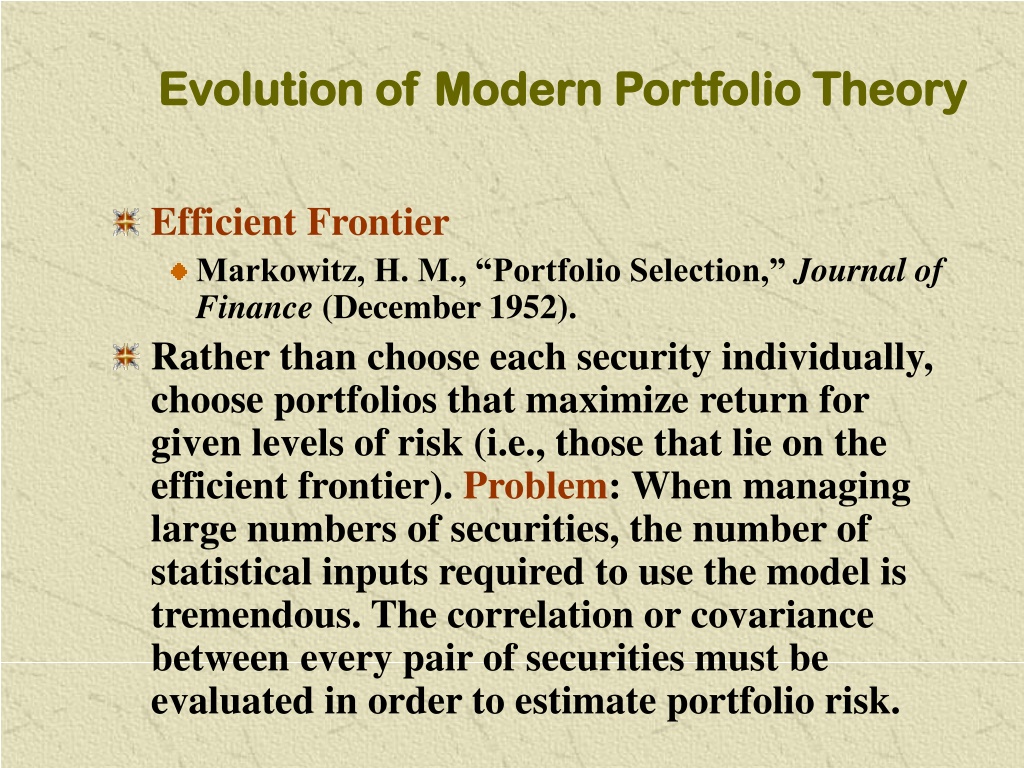 Evolution of Modern Portfolio Theory

Efficient Frontier

Markowitz, H. M., “Portfolio Selection,” Journal of Finance (December 1952).

Rather than choose each security individually, choose portfolios that maximize return for given levels of risk (i.e., those that lie on the efficient frontier). Problem: When managing large numbers of securities, the number of statistical inputs required to use the model is tremendous. The correlation or covariance between every pair of securities must be evaluated in order to estimate portfolio risk.